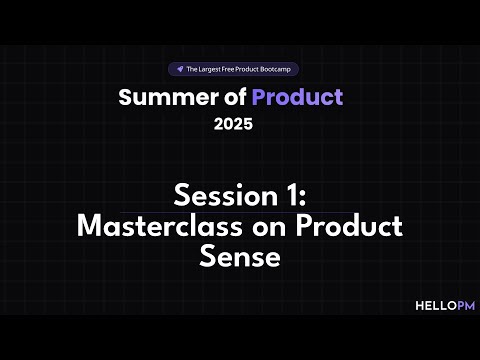 The Largest Free Product Bootcamp

Summer of Product
2025

Session 1:
Masterclass on Product Sense

HELLOPM